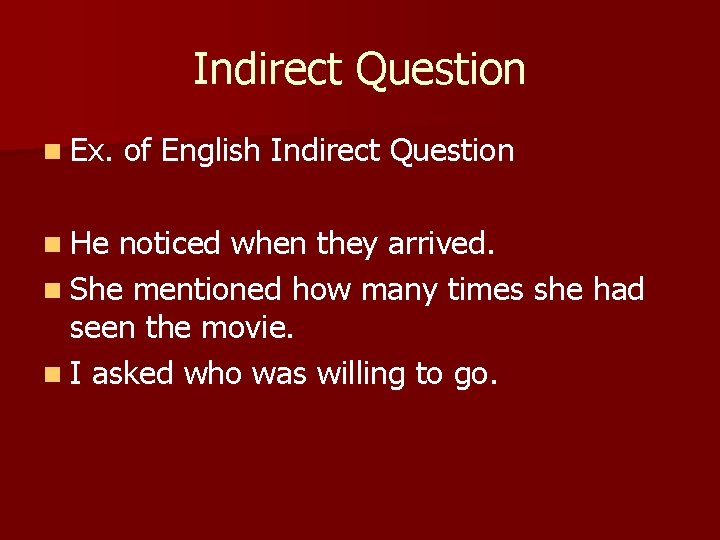 Indirect Question

Ex. of English Indirect Question

He noticed when they arrived.
She mentioned how many times she had seen the movie.
I asked who was willing to go.